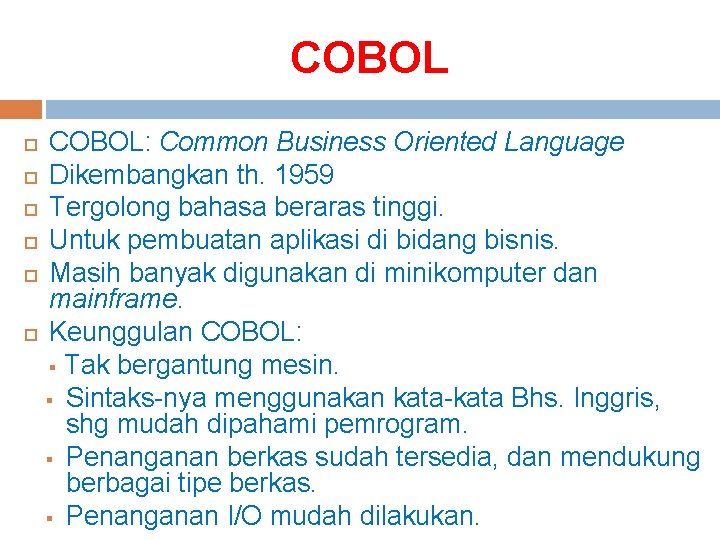 COBOL

COBOL: Common Business Oriented Language
Dikembangkan th. 1959
Tergolong bahasa beraras tinggi.
Untuk pembuatan aplikasi di bidang bisnis.
Masih banyak digunakan di minikomputer dan mainframe.
Keunggulan COBOL:
Tak bergantung mesin.
Sintaks-nya menggunakan kata-kata Bhs. Inggris, shg mudah dipahami pemrogram.
Penanganan berkas sudah tersedia, dan mendukung berbagai tipe berkas.
Penanganan I/O mudah dilakukan.